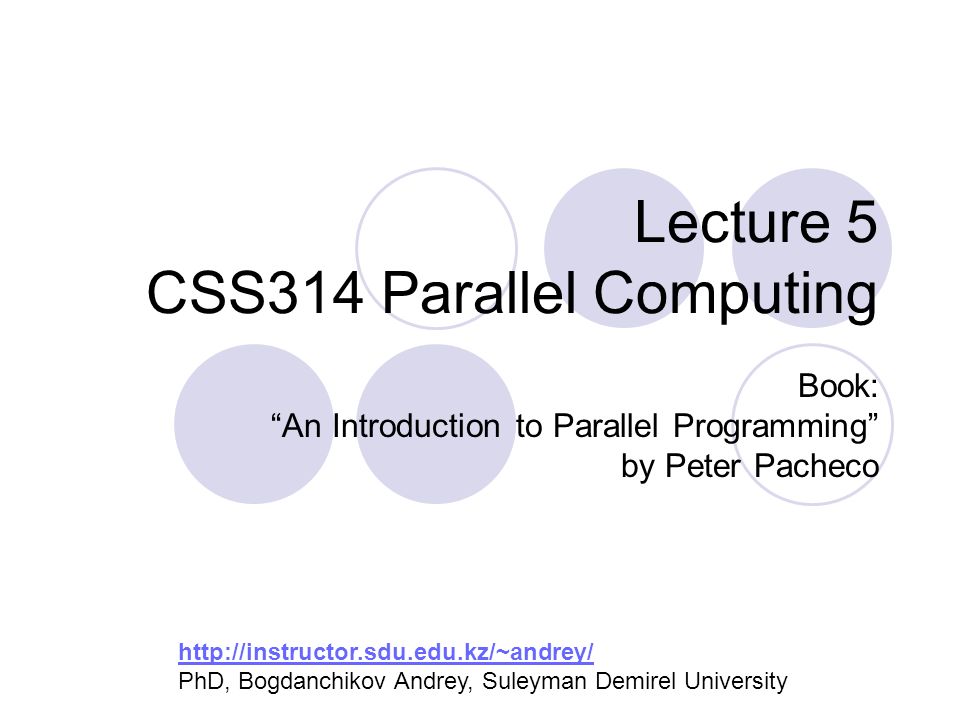 Lecture 5
CSS314 Parallel Computing

Book:
“An Introduction to Parallel Programming”
by Peter Pacheco

http://instructor.sdu.edu.kz/~andrey/
PhD, Bogdanchikov Andrey, Suleyman Demirel University